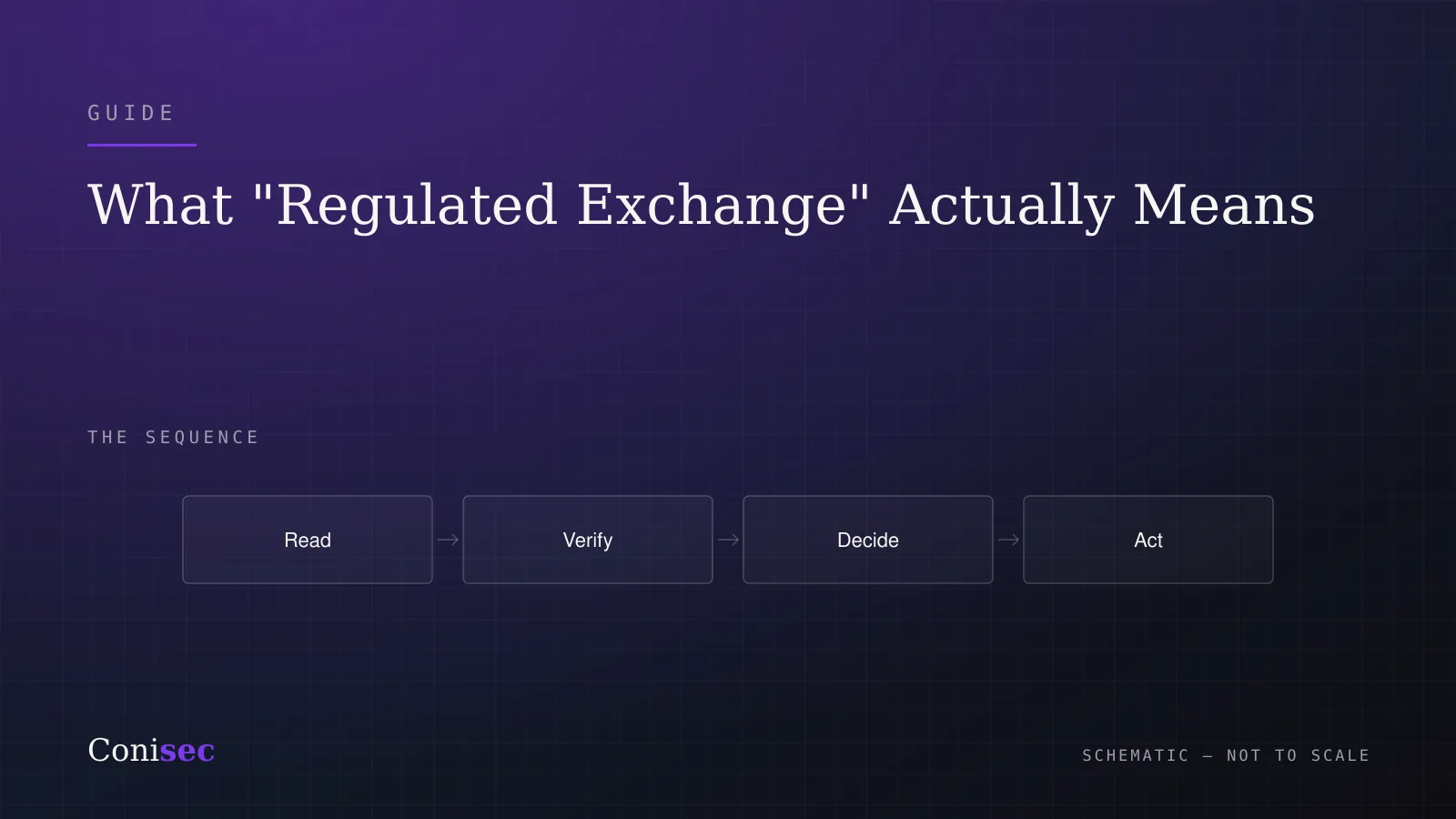 GUIDE

What "Regulated Exchange" Actually Means

THE SEQUENCE

Read → Verify → Decide → Act

Conisec

SCHEMATIC — NOT TO SCALE